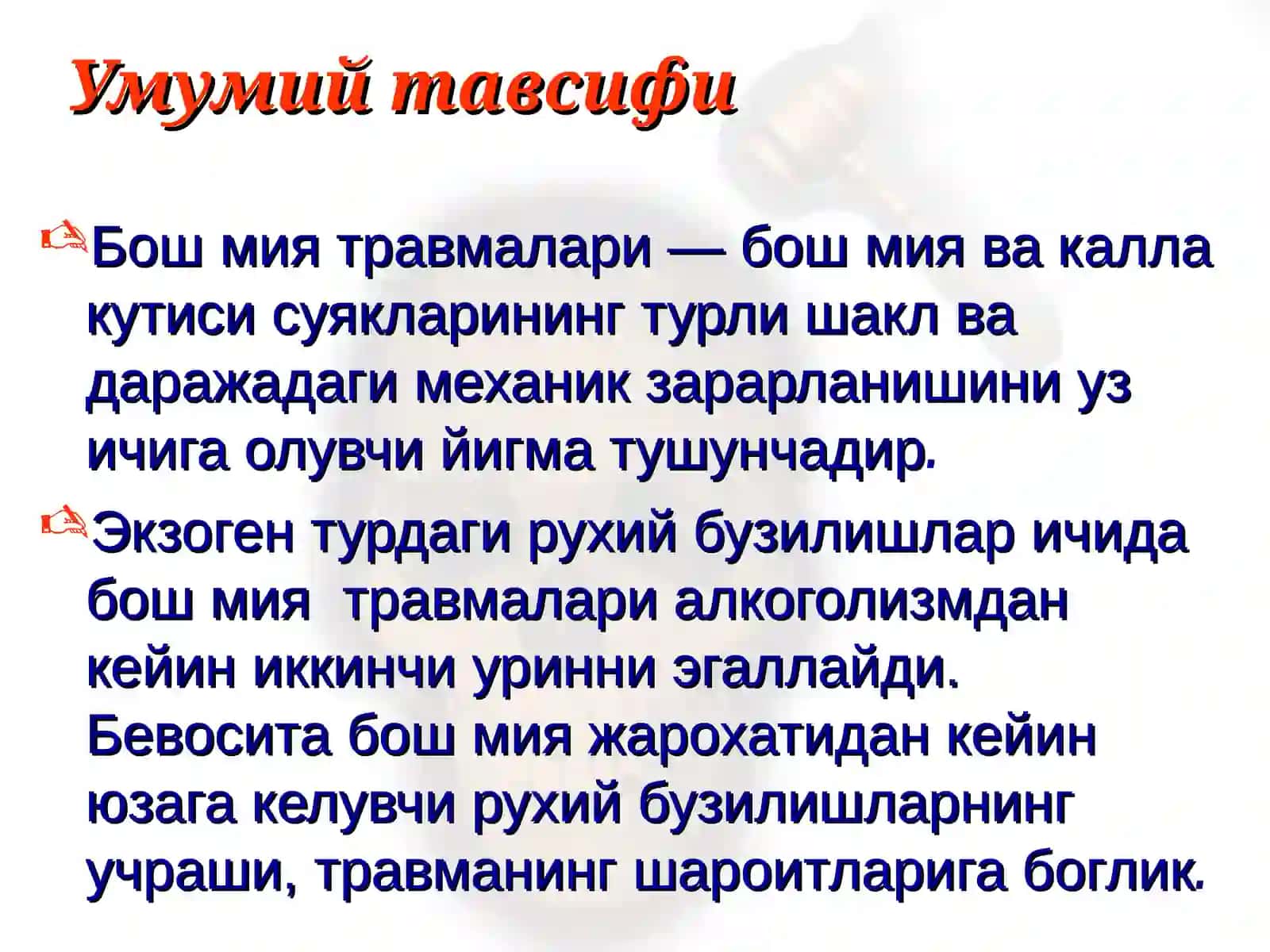 Умумий тавсифи

Бош мия травмалари — бош мия ва калла кутиси суякларининг турли шакл ва даражадаги механик зарарланишини уз ичига олувчи йигма тушунчадир.

Экзоген турдаги рухий бузилишлар ичида бош мия травмалари алкоголизмдан кейин иккинчи уринни эгаллайди. Бевосита бош мия жарохатидан кейин юзага келувчи рухий бузилишларнинг учраши, травманинг шароитларига боглик.